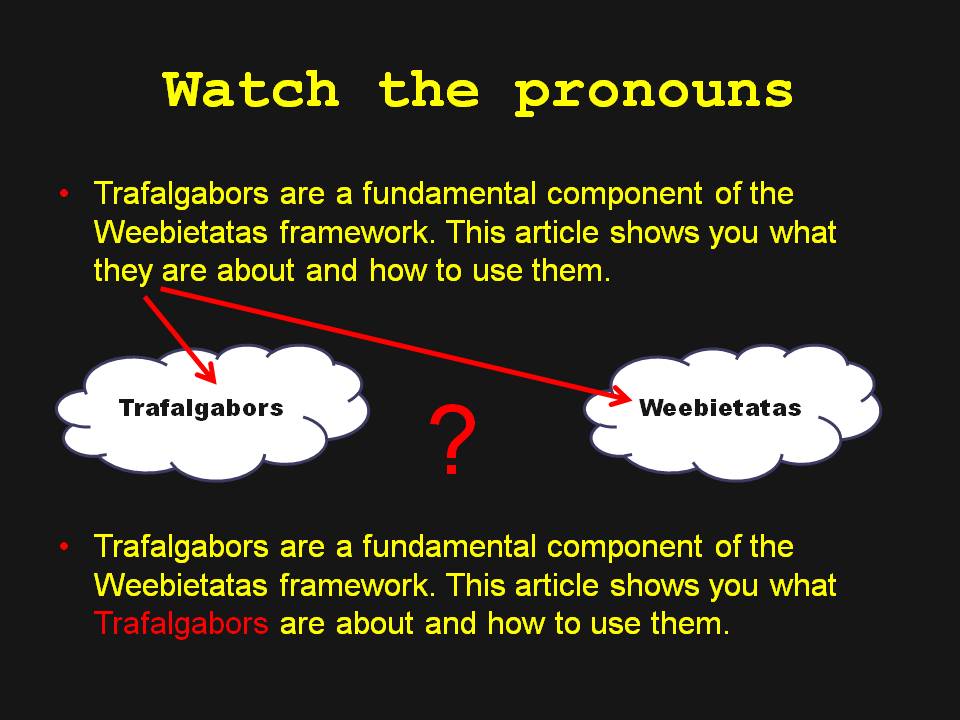 Watch the pronouns

• Trafalgabors are a fundamental component of the Weebietatas framework. This article shows you what they are about and how to use them.

Trafalgabors

?

Weebietatas

• Trafalgabors are a fundamental component of the Weebietatas framework. This article shows you what Trafalgabors are about and how to use them.